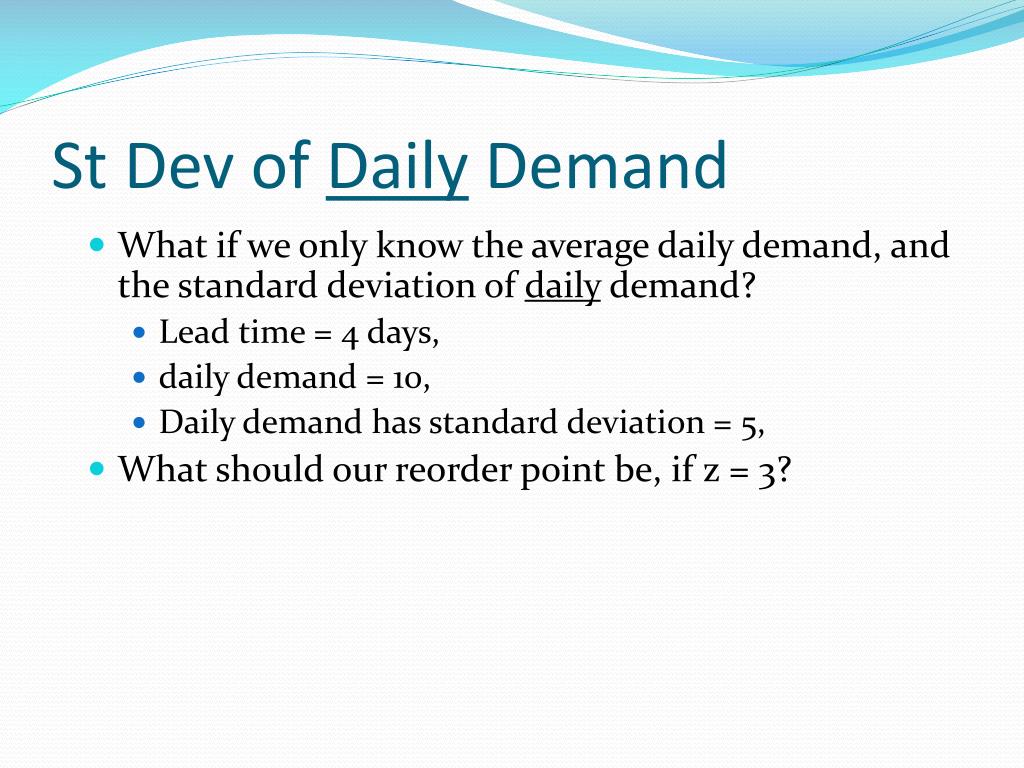 St Dev of Daily Demand

- What if we only know the average daily demand, and the standard deviation of daily demand?
  - Lead time = 4 days,
  - daily demand = 10,
  - Daily demand has standard deviation = 5,
- What should our reorder point be, if z = 3?